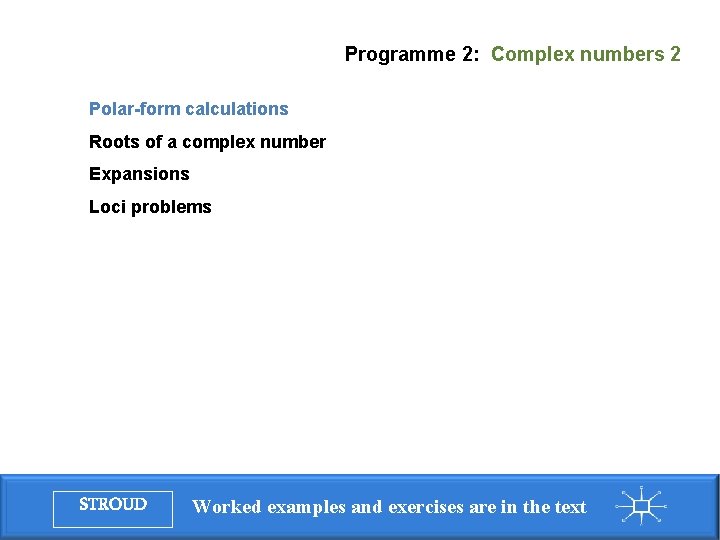 Programme 2: Complex numbers 2

Polar-form calculations

Roots of a complex number

Expansions

Loci problems

STROUD

Worked examples and exercises are in the text